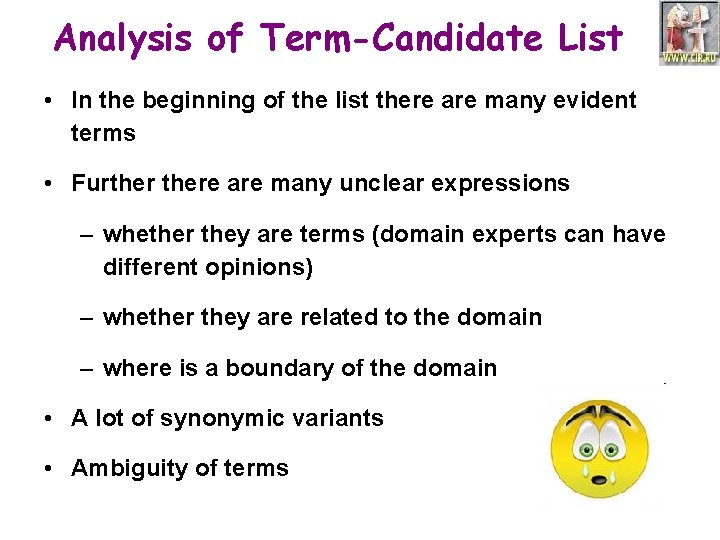 Analysis of Term-Candidate List

WWW.CIR.RU

• In the beginning of the list there are many evident terms

• Further there are many unclear expressions

– whether they are terms (domain experts can have different opinions)

– whether they are related to the domain

– where is a boundary of the domain

• A lot of synonymic variants

• Ambiguity of terms